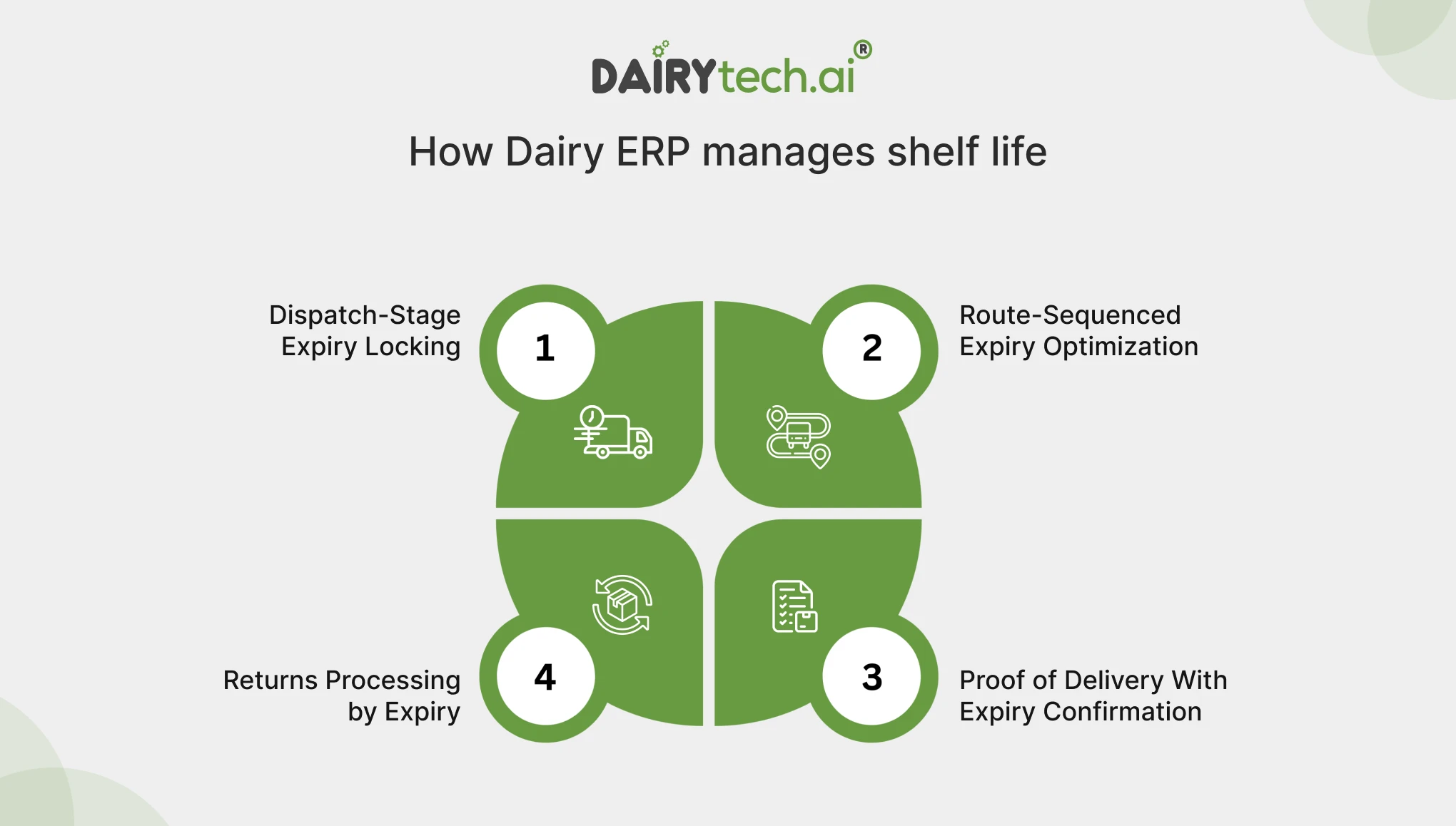 DAIRYtech.ai®

How Dairy ERP manages shelf life

Dispatch-Stage Expiry Locking

1

2

Route-Sequenced Expiry Optimization

Returns Processing by Expiry

4

3

Proof of Delivery With Expiry Confirmation